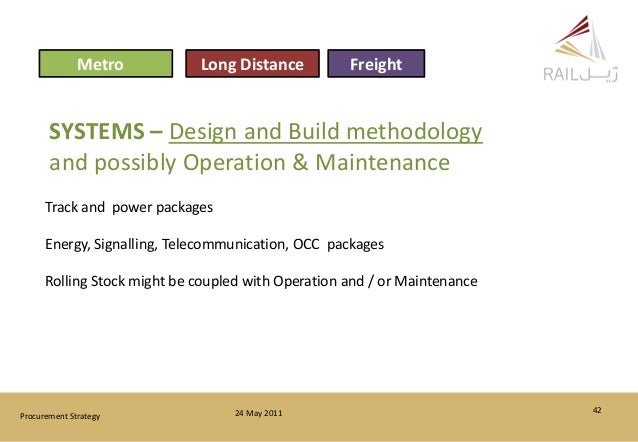 Metro

Long Distance

Freight

RAIL ريل

SYSTEMS – Design and Build methodology and possibly Operation & Maintenance

Track and power packages

Energy, Signalling, Telecommunication, OCC packages

Rolling Stock might be coupled with Operation and / or Maintenance

Procurement Strategy

24 May 2011

42